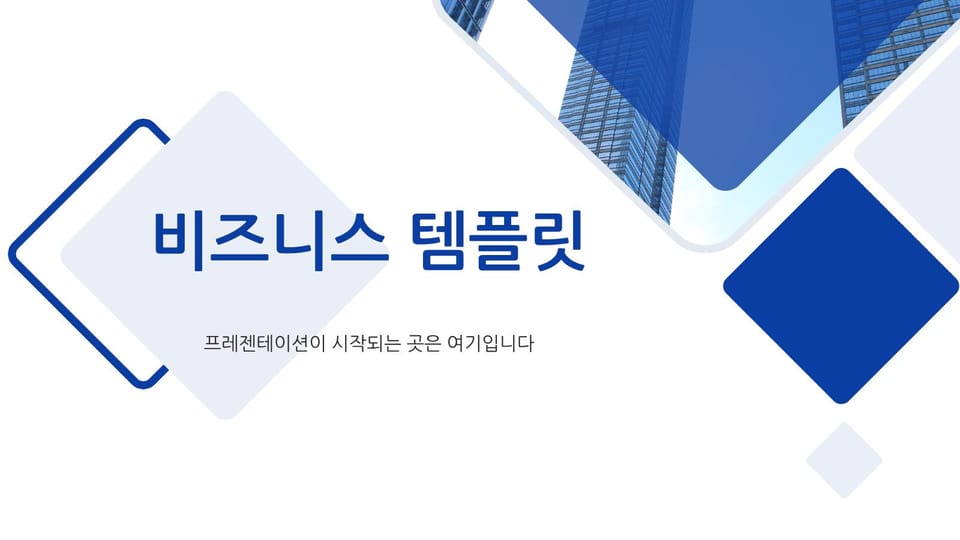 비즈니스 템플릿

프레젠테이션이 시작되는 곳은 여기입니다